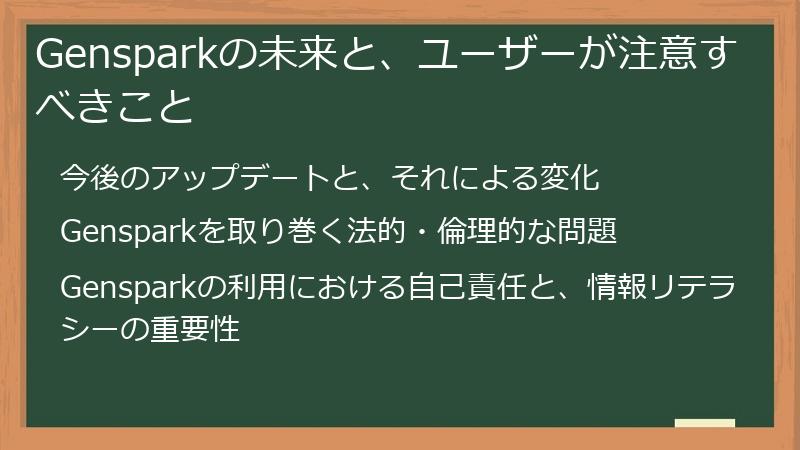 Gensparkの未来と、ユーザーが注意すべきこと

今後のアップデートと、それによる変化

Gensparkを取り巻く法的・倫理的な問題

Gensparkの利用における自己責任と、情報リテラシーの重要性